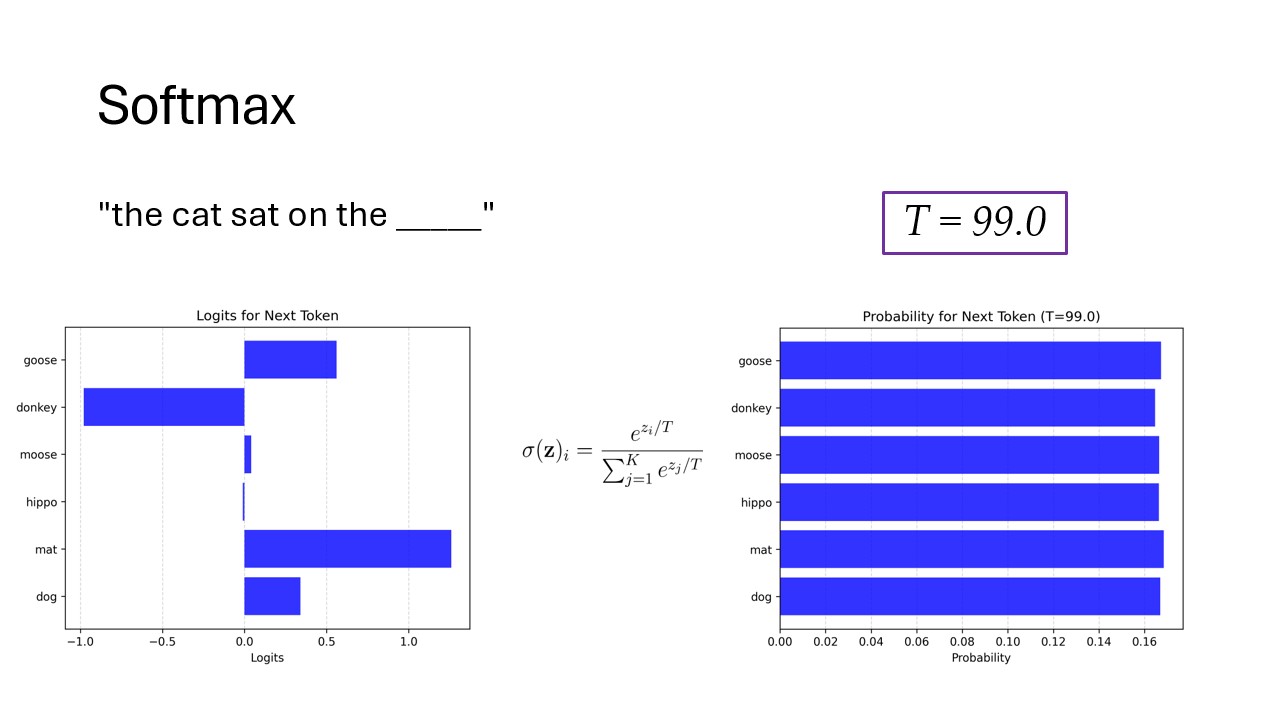 Softmax

"the cat sat on the _____"

$T = 99.0$

Logits for Next Token

goose
donkey
moose
hippo
mat
dog

−1.0 −0.5 0.0 0.5 1.0

Logits

$\sigma(\mathbf{z})_i = \frac{e^{z_i/T}}{\sum_{j=1}^{K} e^{z_j/T}}$

Probability for Next Token (T=99.0)

goose
donkey
moose
hippo
mat
dog

0.00 0.02 0.04 0.06 0.08 0.10 0.12 0.14 0.16

Probability